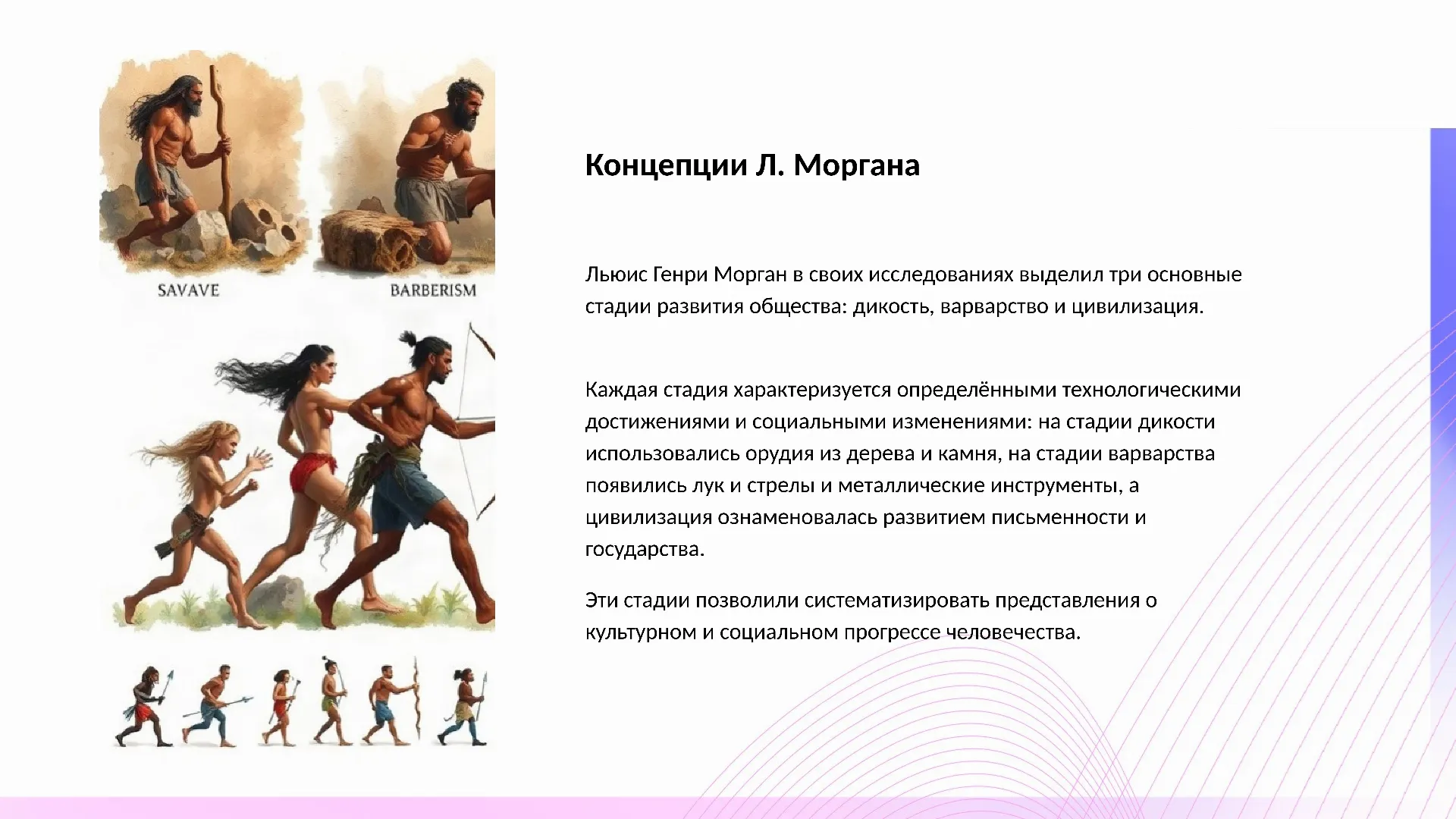 SAVAVE

BARBERISM

Концепции Л. Моргана

Льюис Генри Морган в своих исследованиях выделил три основные стадии развития общества: дикость, варварство и цивилизация.

Каждая стадия характеризуется определёнными технологическими достижениями и социальными изменениями: на стадии дикости использовались орудия из дерева и камня, на стадии варварства появились лук и стрелы и металлические инструменты, а цивилизация ознаменовалась развитием письменности и государства.

Эти стадии позволили систематизировать представления о культурном и социальном прогрессе человечества.